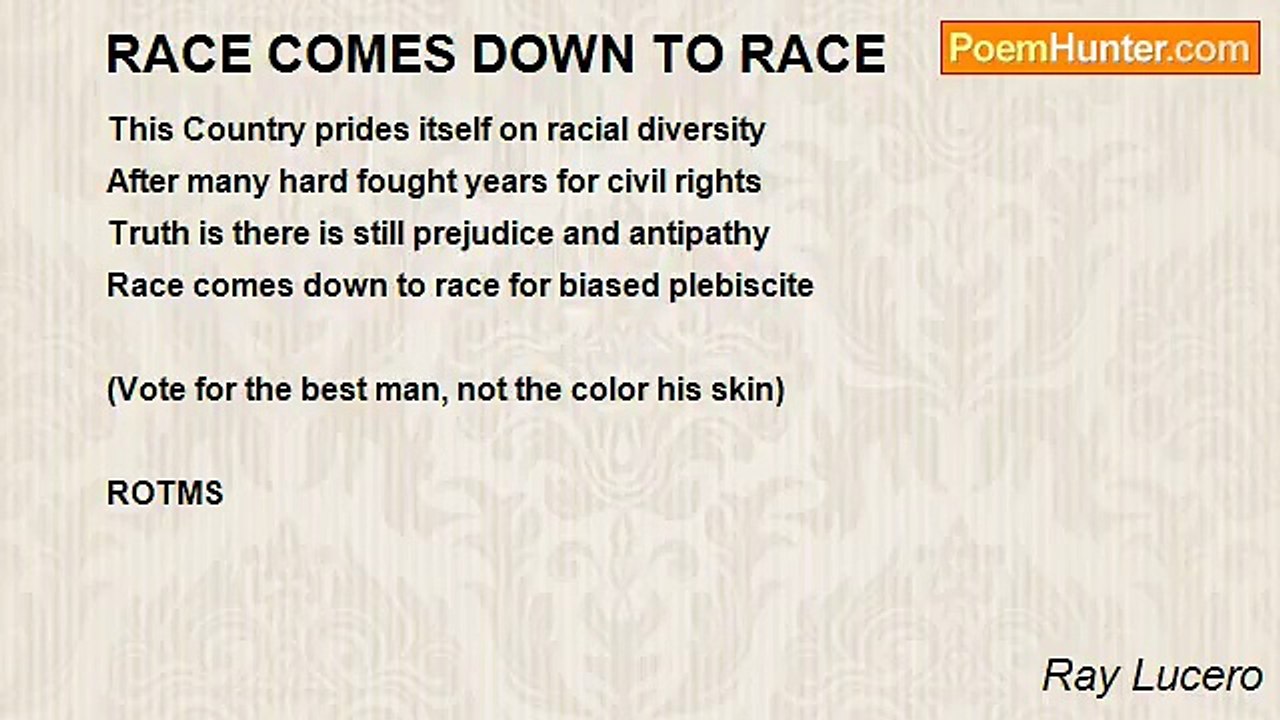 RACE COMES DOWN TO RACE

PoemHunter.com

This Country prides itself on racial diversity
After many hard fought years for civil rights
Truth is there is still prejudice and antipathy
Race comes down to race for biased plebiscite

(Vote for the best man, not the color his skin)

ROTMS

Ray Lucero